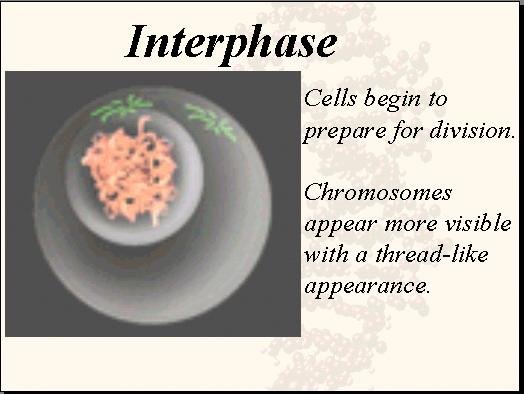 Interphase

Cells begin to prepare for division.

Chromosomes appear more visible with a thread-like appearance.